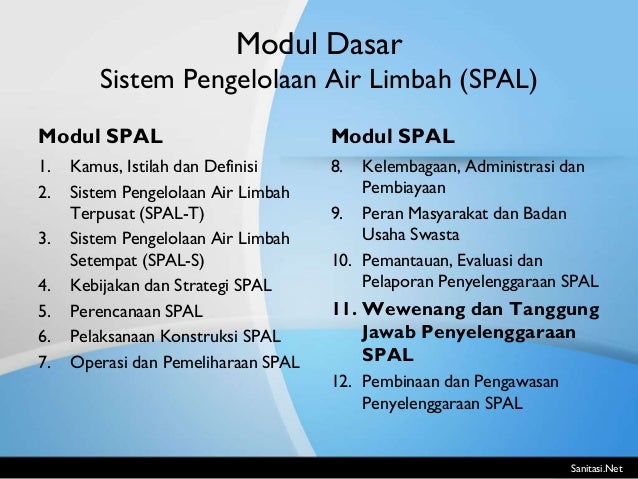 Modul Dasar
Sistem Pengelolaan Air Limbah (SPAL)

Modul SPAL
1. Kamus, Istilah dan Definisi
2. Sistem Pengelolaan Air Limbah Terpusat (SPAL-T)
3. Sistem Pengelolaan Air Limbah Setempat (SPAL-S)
4. Kebijakan dan Strategi SPAL
5. Perencanaan SPAL
6. Pelaksanaan Konstruksi SPAL
7. Operasi dan Pemeliharaan SPAL

Modul SPAL
8. Kelembagaan, Administrasi dan Pembiayaan
9. Peran Masyarakat dan Badan Usaha Swasta
10. Pemantauan, Evaluasi dan Pelaporan Penyelenggaraan SPAL
11. Wewenang dan Tanggung Jawab Penyelenggaraan SPAL
12. Pembinaan dan Pengawasan Penyelenggaraan SPAL

Sanitasi.Net